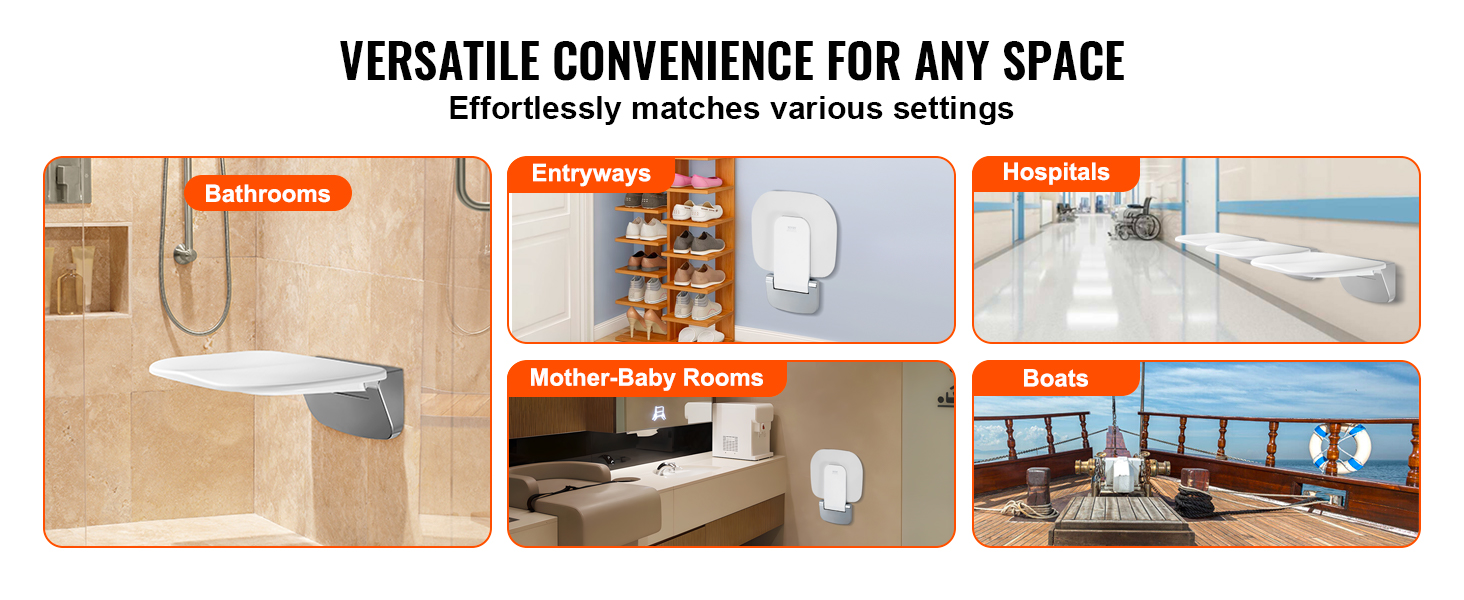 VERSATILE CONVENIENCE FOR ANY SPACE
Effortlessly matches various settings

Bathrooms

Entryways

Hospitals

Mother-Baby Rooms

Boats